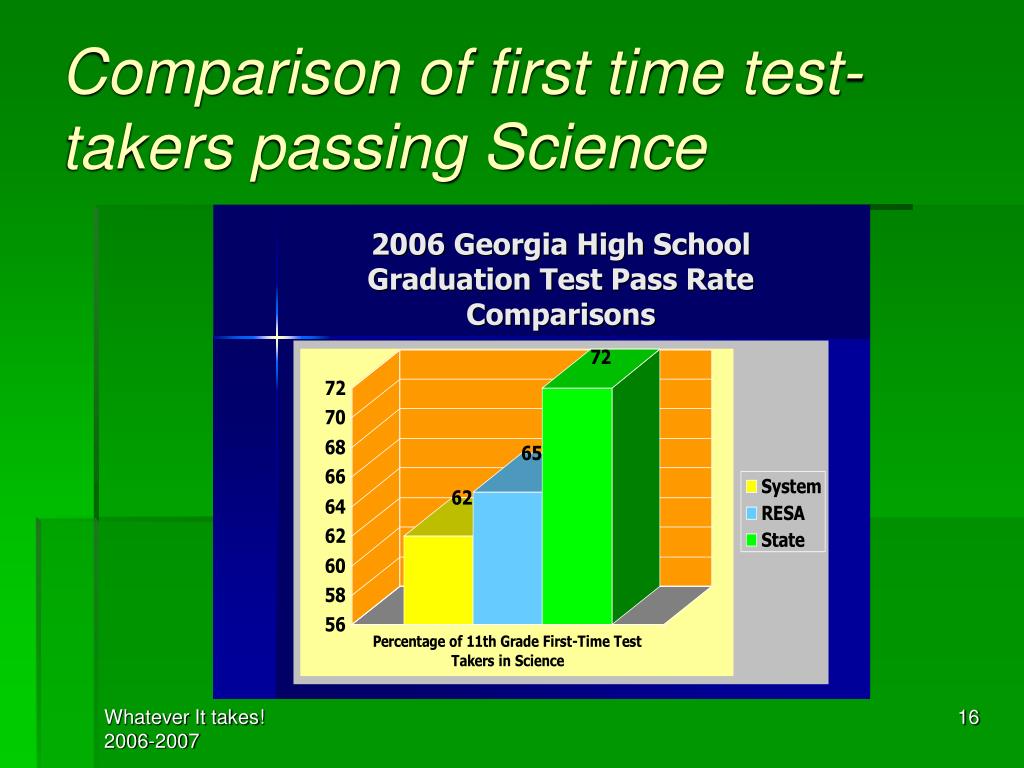 Comparison of first time test-takers passing Science

2006 Georgia High School Graduation Test Pass Rate Comparisons

72
70
68
66
64
62
60
58
56

62
65
72

System
RESA
State

Percentage of 11th Grade First-Time Test Takers in Science

Whatever It takes!
2006-2007

16